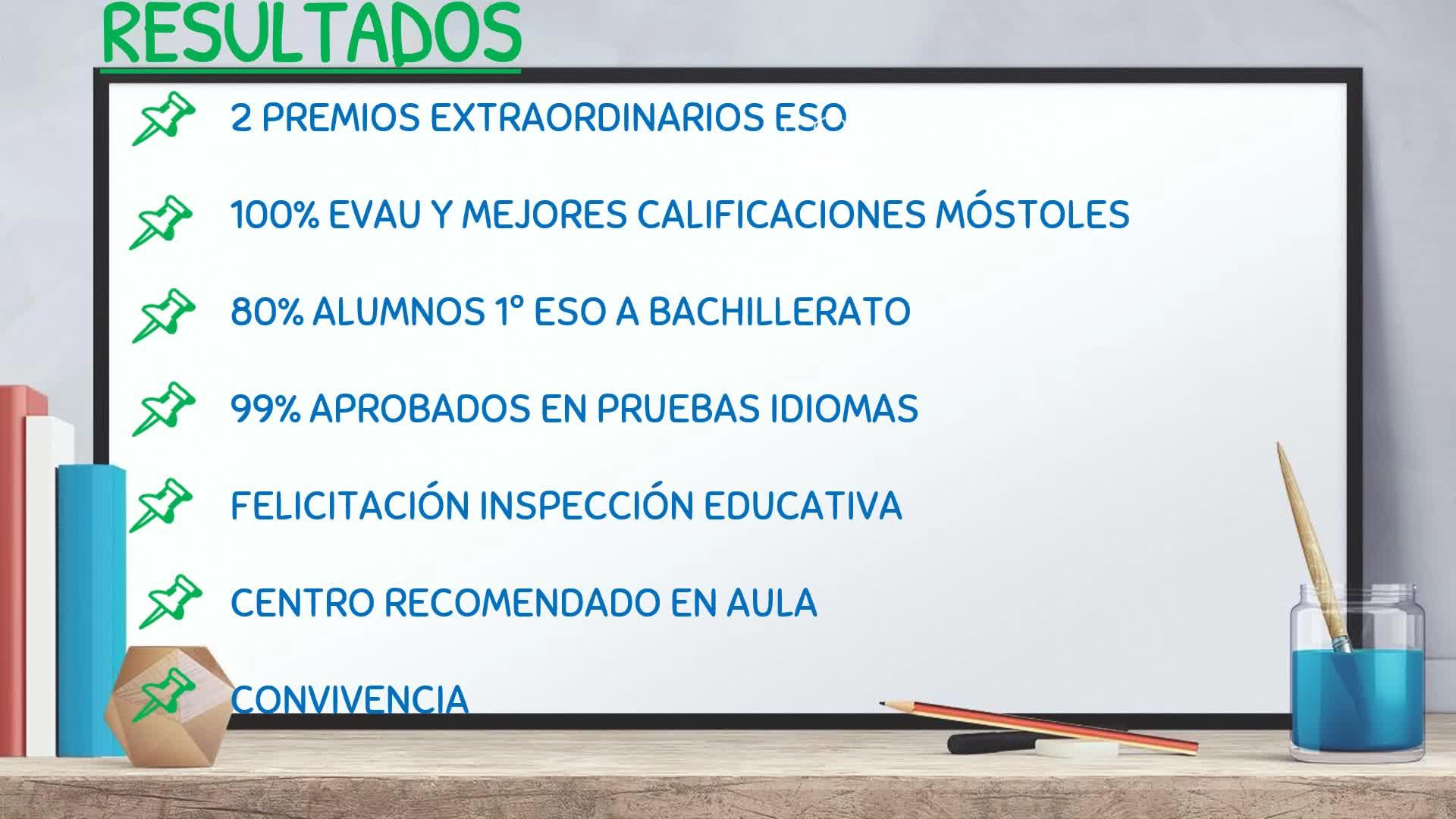 RESULTADOS

2 PREMIOS EXTRAORDINARIOS ESO

100% EVAU Y MEJORES CALIFICACIONES MÓSTOLES

80% ALUMNOS 1º ESO A BACHILLERATO

99% APROBADOS EN PRUEBAS IDIOMAS

FELICITACIÓN INSPECCIÓN EDUCATIVA

CENTRO RECOMENDADO EN AULA

CONVIVENCIA